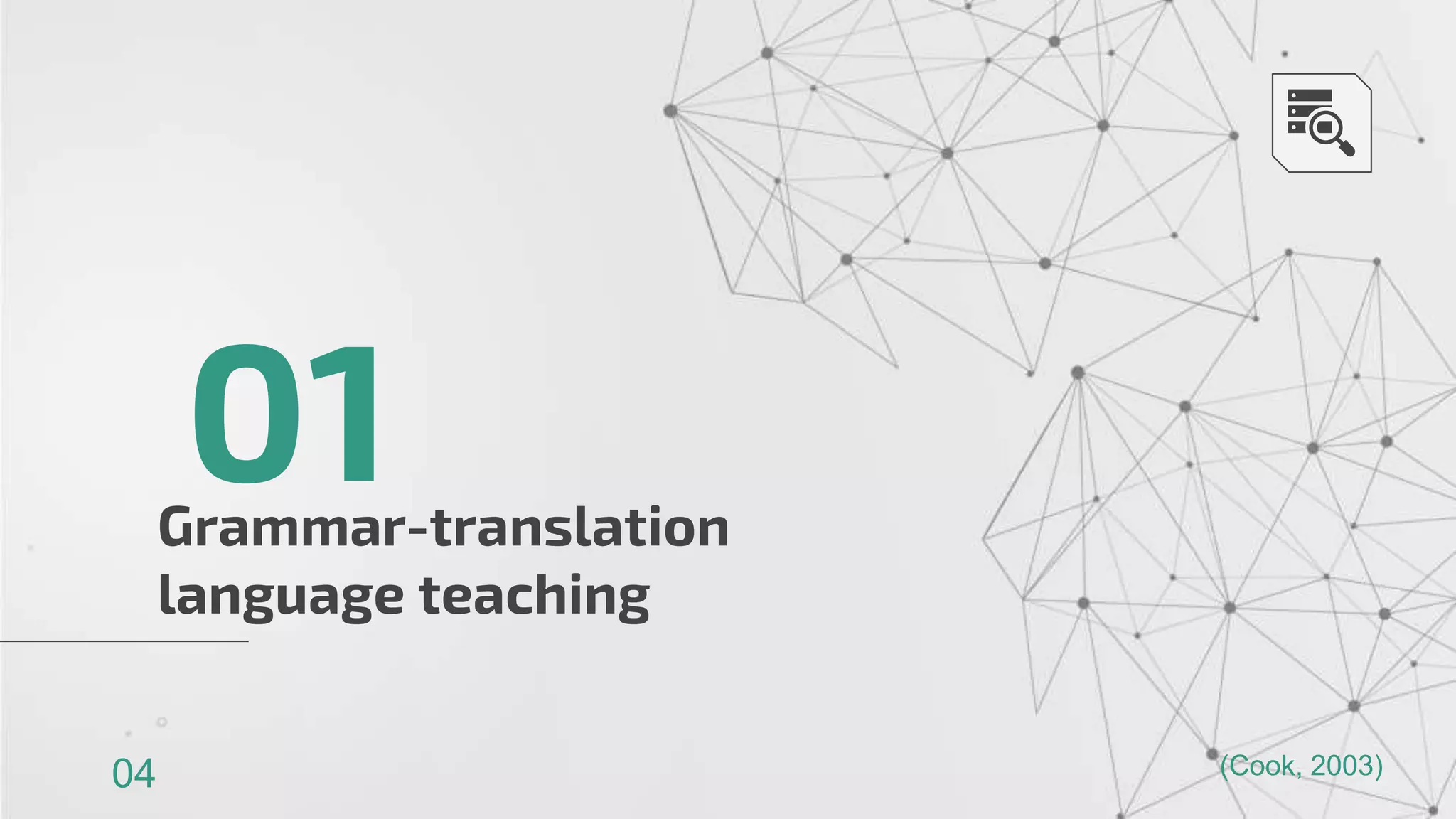 01
Grammar-translation language teaching

04

(Cook, 2003)